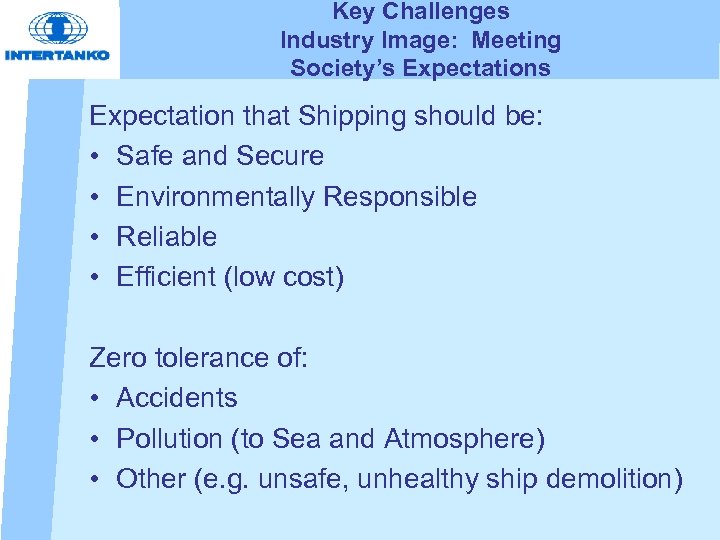 INTERTANKO

Key Challenges
Industry Image: Meeting Society's Expectations

Expectation that Shipping should be:
• Safe and Secure
• Environmentally Responsible
• Reliable
• Efficient (low cost)

Zero tolerance of:
• Accidents
• Pollution (to Sea and Atmosphere)
• Other (e.g. unsafe, unhealthy ship demolition)